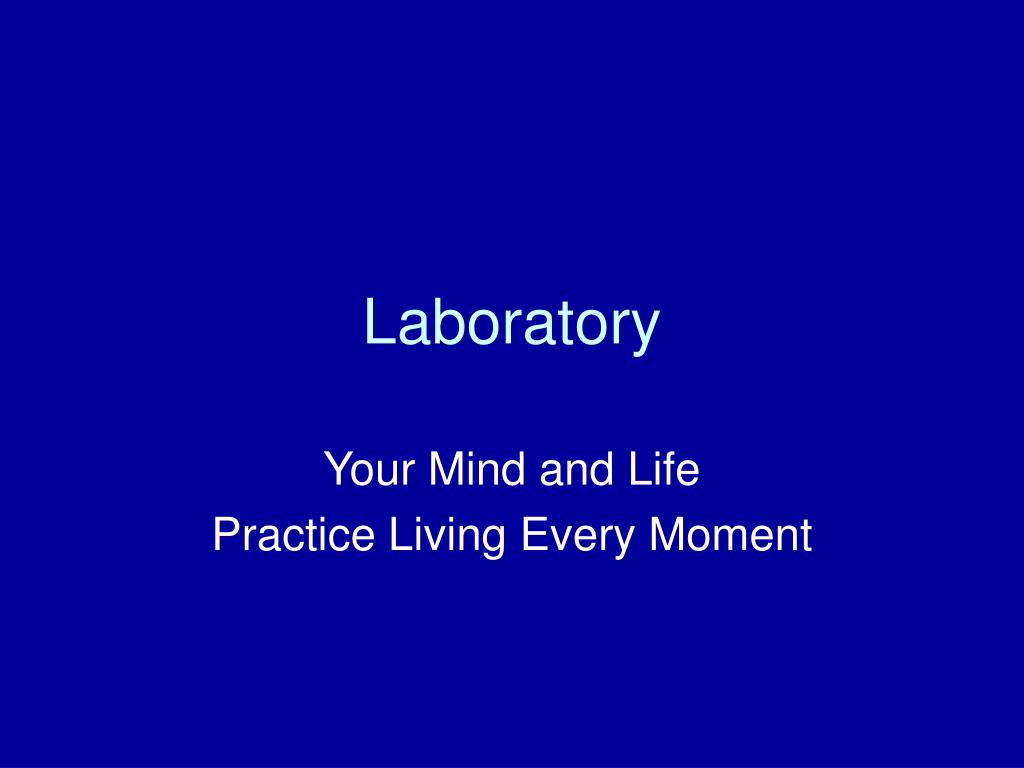 Laboratory

Your Mind and Life
Practice Living Every Moment